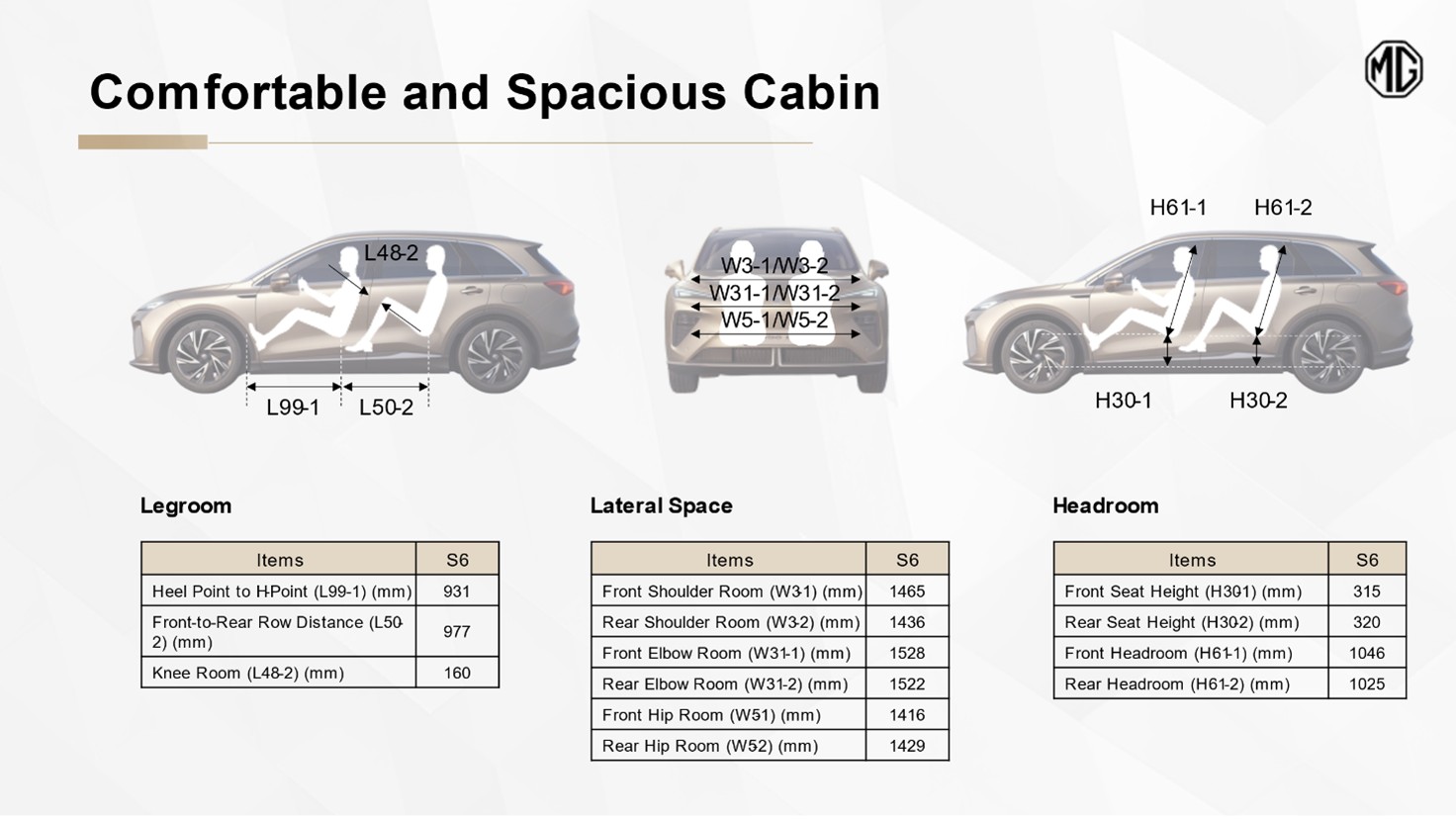 Comfortable and Spacious Cabin

MG

L48-2

L99-1 L50-2

W3-1/W3-2
W31-1/W31-2
W5-1/W5-2

H61-1 H61-2

H30-1 H30-2

Legroom

| Items | S6 |
|---|---|
| Heel Point to H-Point (L99-1) (mm) | 931 |
| Front-to-Rear Row Distance (L50-2) (mm) | 977 |
| Knee Room (L48-2) (mm) | 160 |

Lateral Space

| Items | S6 |
|---|---|
| Front Shoulder Room (W3-1) (mm) | 1465 |
| Rear Shoulder Room (W3-2) (mm) | 1436 |
| Front Elbow Room (W31-1) (mm) | 1528 |
| Rear Elbow Room (W31-2) (mm) | 1522 |
| Front Hip Room (W51) (mm) | 1416 |
| Rear Hip Room (W52) (mm) | 1429 |

Headroom

| Items | S6 |
|---|---|
| Front Seat Height (H30-1) (mm) | 315 |
| Rear Seat Height (H30-2) (mm) | 320 |
| Front Headroom (H61-1) (mm) | 1046 |
| Rear Headroom (H61-2) (mm) | 1025 |